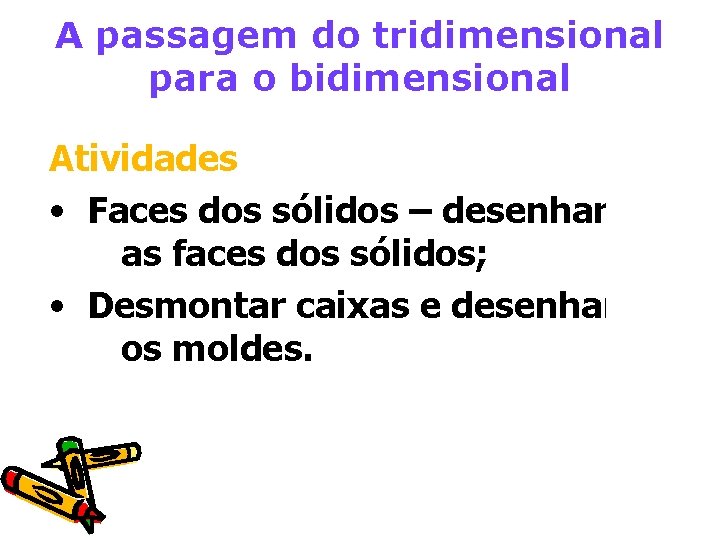 A passagem do tridimensional para o bidimensional

Atividades

• Faces dos sólidos – desenhar as faces dos sólidos;
• Desmontar caixas e desenhar os moldes.